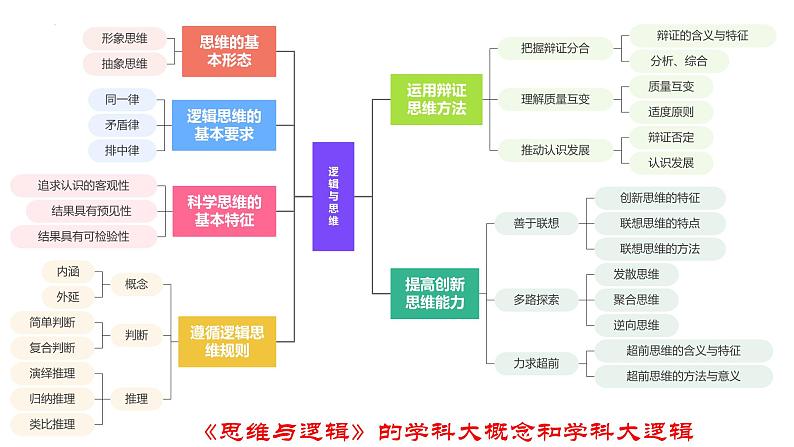 逻辑与思维

思维的基本形态
形象思维
抽象思维

逻辑思维的基本要求
同一律
矛盾律
排中律

科学思维的基本特征
追求认识的客观性
结果具有预见性
结果具有可检验性

遵循逻辑思维规则
概念
内涵
外延
判断
简单判断
复合判断
推理
演绎推理
归纳推理
类比推理

运用辩证思维方法
把握辩证分合
辩证的含义与特征
分析、综合
理解质量互变
质量互变
适度原则
推动认识发展
辩证否定
认识发展

提高创新思维能力
善于联想
创新思维的特征
联想思维的特点
联想思维的方法
多路探索
发散思维
聚合思维
逆向思维
力求超前
超前思维的含义与特征
超前思维的方法与意义

《思维与逻辑》的学科大概念和学科大逻辑